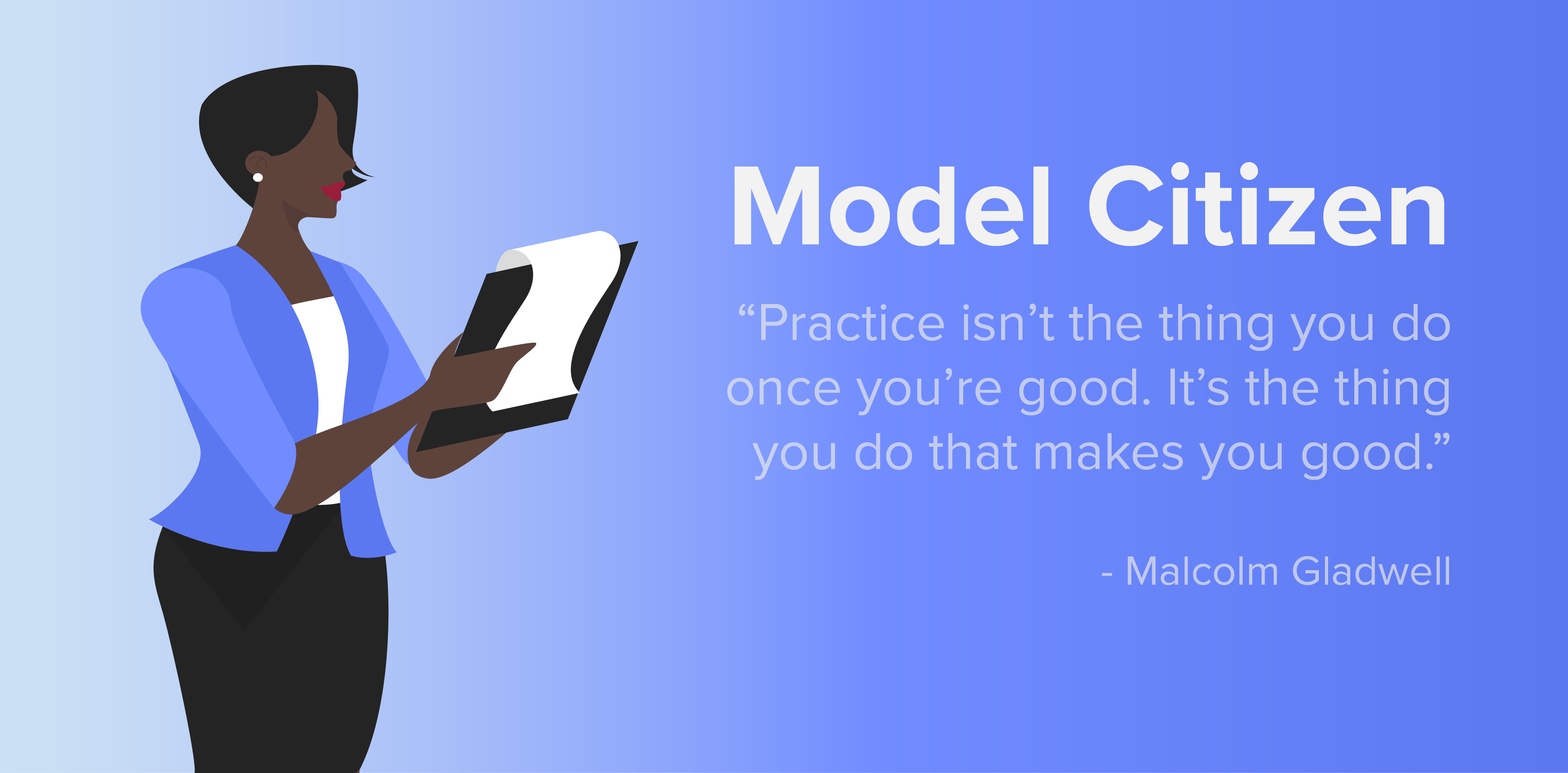 Model Citizen

“Practice isn’t the thing you do once you’re good. It’s the thing you do that makes you good.”

- Malcolm Gladwell